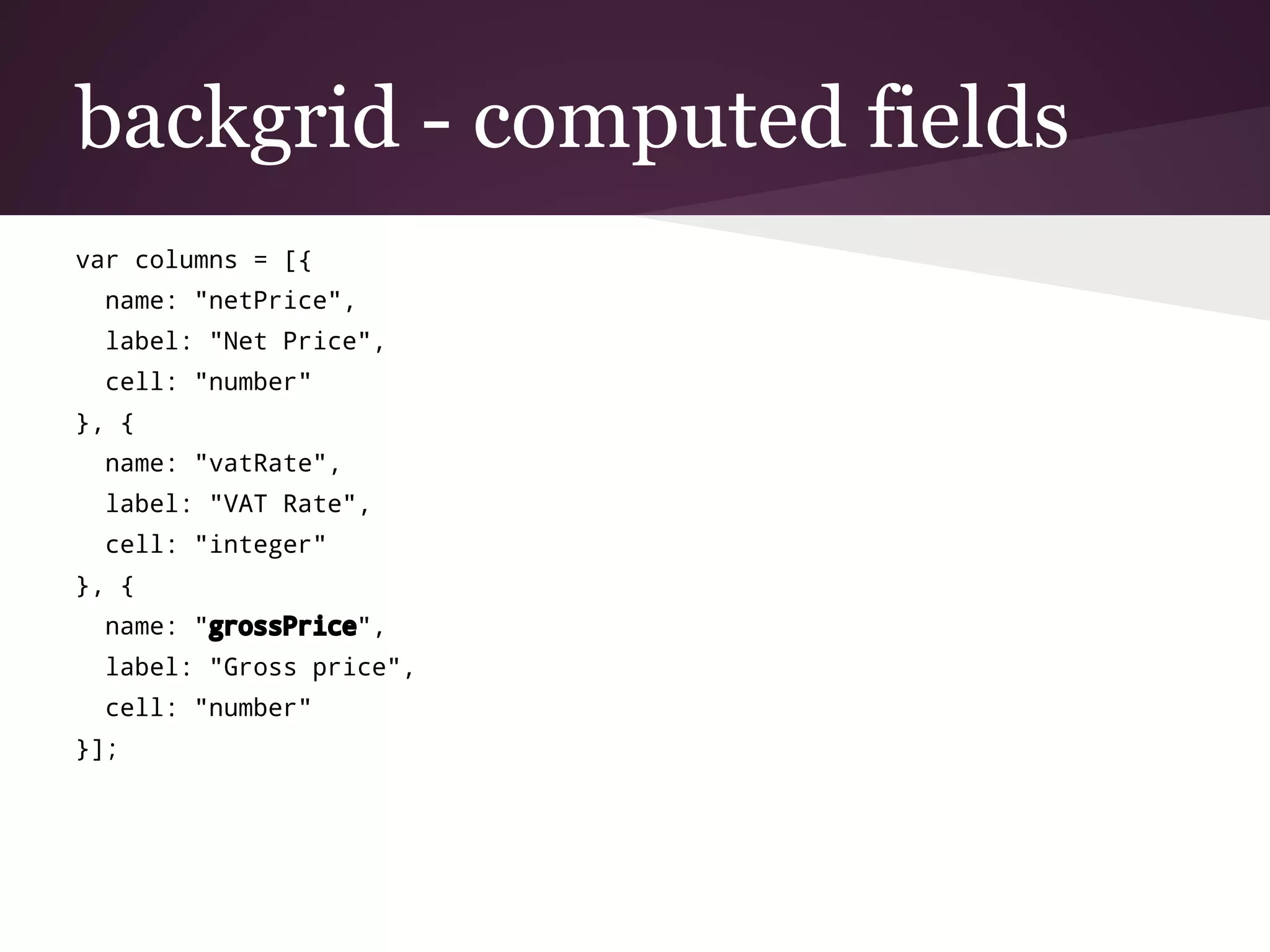 backgrid - computed fields

var columns = [{
  name: "netPrice",
  label: "Net Price",
  cell: "number"
}, {
  name: "vatRate",
  label: "VAT Rate",
  cell: "integer"
}, {
  name: "grossPrice",
  label: "Gross price",
  cell: "number"
}];